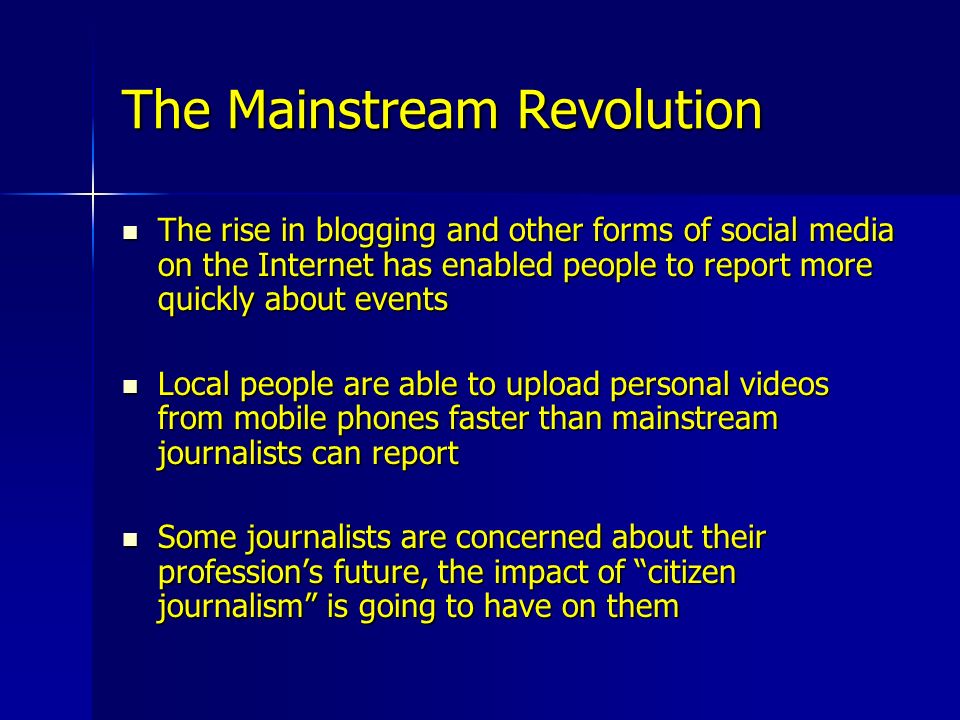 The Mainstream Revolution

- The rise in blogging and other forms of social media on the Internet has enabled people to report more quickly about events

- Local people are able to upload personal videos from mobile phones faster than mainstream journalists can report

- Some journalists are concerned about their profession’s future, the impact of “citizen journalism” is going to have on them